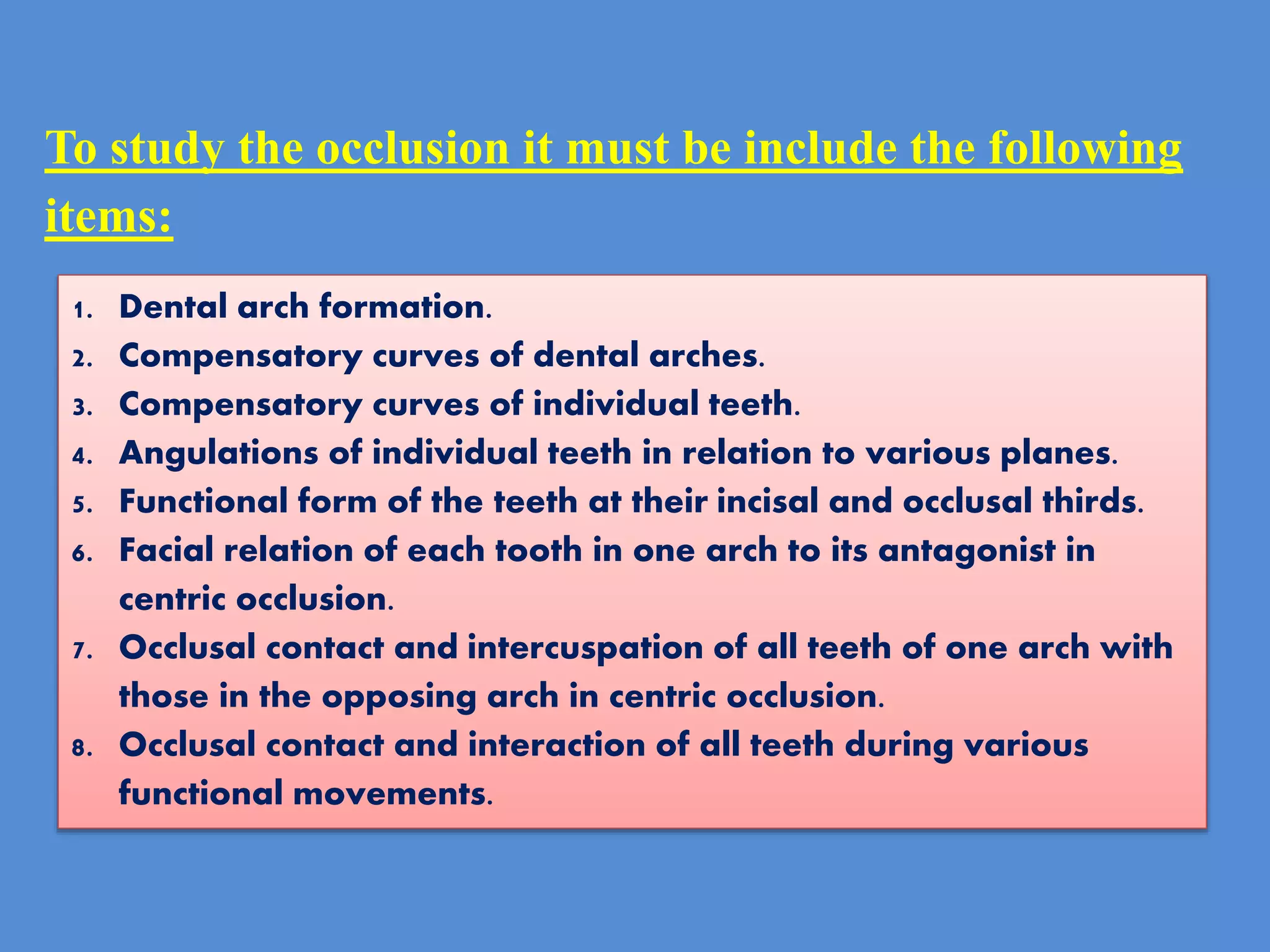 To study the occlusion it must be include the following items:

1. Dental arch formation.
2. Compensatory curves of dental arches.
3. Compensatory curves of individual teeth.
4. Angulations of individual teeth in relation to various planes.
5. Functional form of the teeth at their incisal and occlusal thirds.
6. Facial relation of each tooth in one arch to its antagonist in centric occlusion.
7. Occlusal contact and intercuspation of all teeth of one arch with those in the opposing arch in centric occlusion.
8. Occlusal contact and interaction of all teeth during various functional movements.